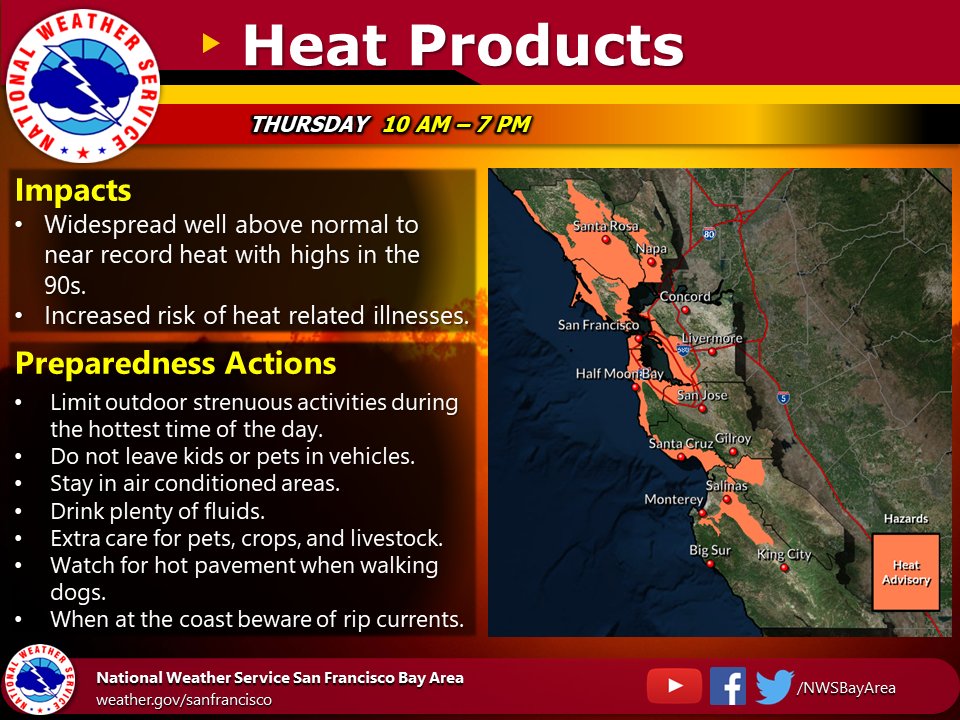 NATIONAL WEATHER SERVICE

Heat Products

THURSDAY 10 AM – 7 PM

Impacts
• Widespread well above normal to near record heat with highs in the 90s.
• Increased risk of heat related illnesses.

Preparedness Actions
• Limit outdoor strenuous activities during the hottest time of the day.
• Do not leave kids or pets in vehicles.
• Stay in air conditioned areas.
• Drink plenty of fluids.
• Extra care for pets, crops, and livestock.
• Watch for hot pavement when walking dogs.
• When at the coast beware of rip currents.

Santa Rosa
Napa
80
Concord
San Francisco
Livermore
580
Half Moon Bay
San Jose
5
Santa Cruz
Gilroy
Salinas
Monterey
Big Sur
King City
Hazards
Heat Advisory

NATIONAL WEATHER SERVICE

National Weather Service San Francisco Bay Area
weather.gov/sanfrancisco

/NWSBayArea